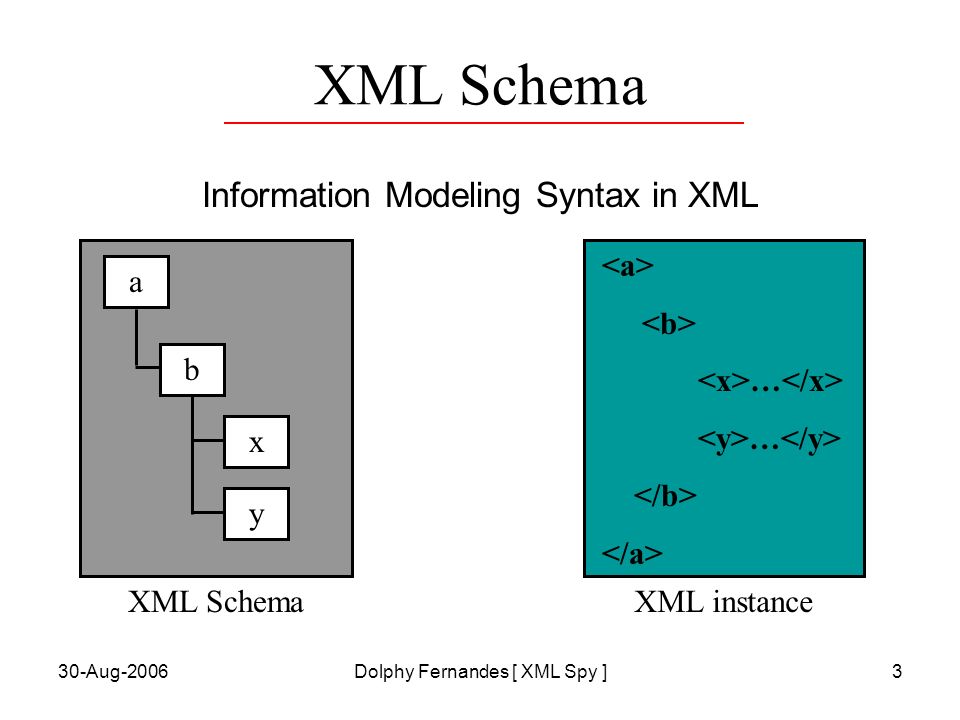 XML Schema

Information Modeling Syntax in XML

a

b

x

y

XML Schema

<a>

<b>

<x>…</x>

<y>…</y>

</b>

</a>

XML instance

30-Aug-2006

Dolphy Fernandes [ XML Spy ]

3